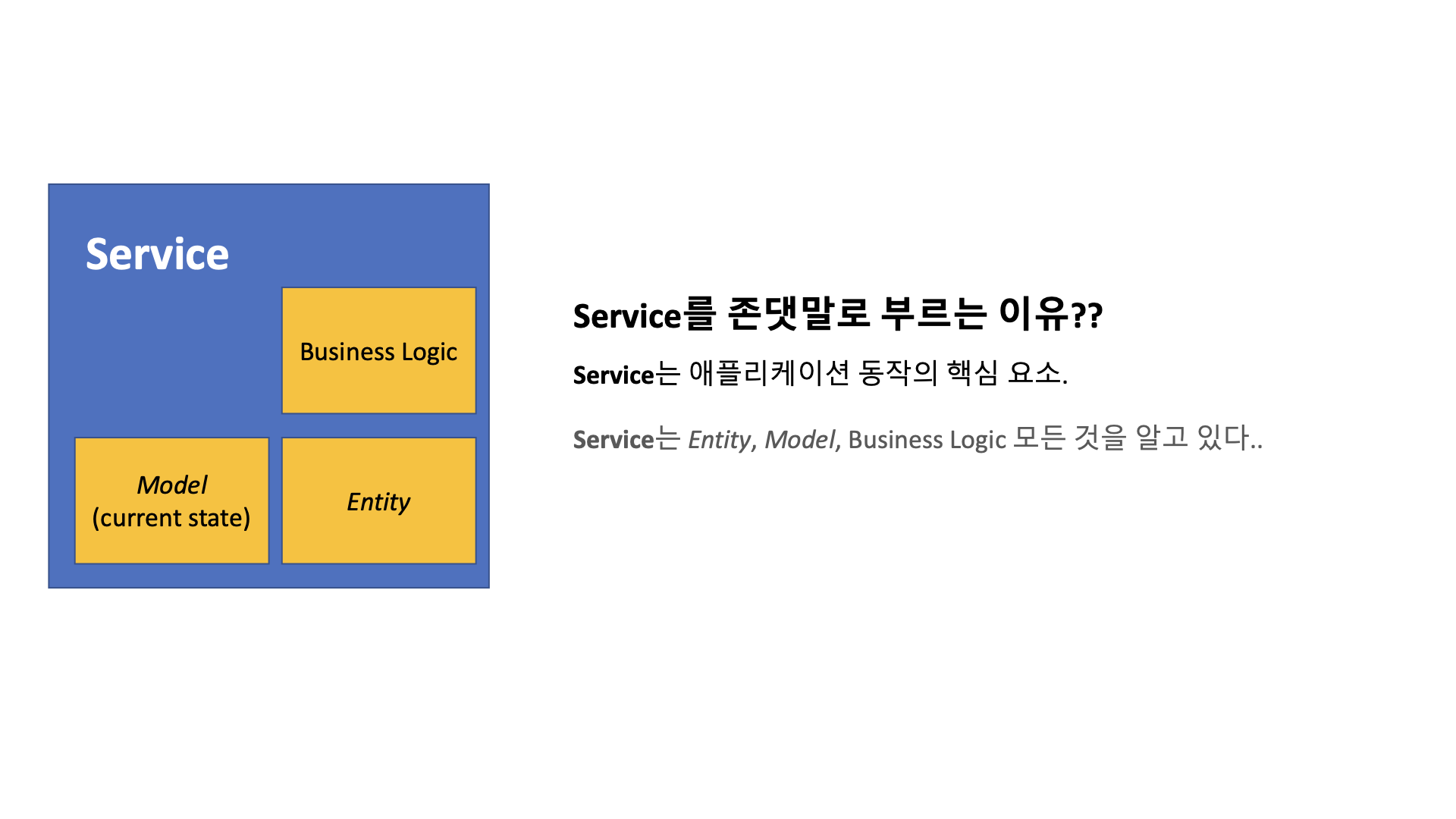 Service

Business Logic

Model
(current state)

Entity

Service를 존댓말로 부르는 이유??

Service는 애플리케이션 동작의 핵심 요소.

Service는 Entity, Model, Business Logic 모든 것을 알고 있다..